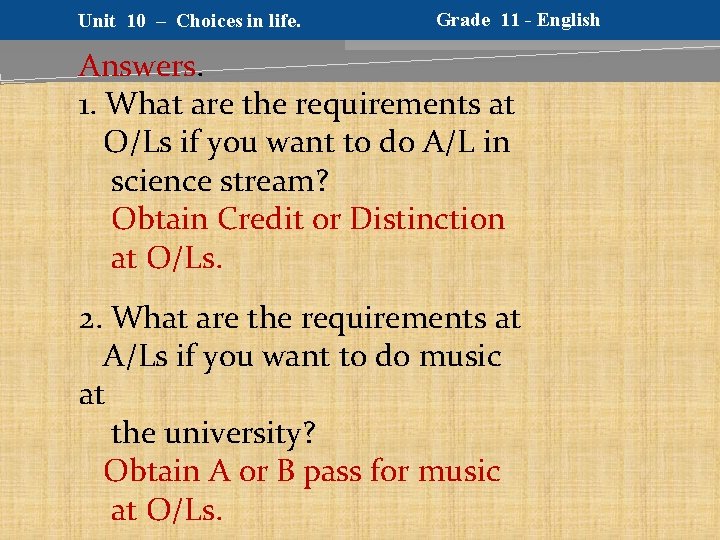 Unit 10 – Choices in life.

Grade 11 - English

Answers.

1. What are the requirements at O/Ls if you want to do A/L in science stream?

Obtain Credit or Distinction at O/Ls.

2. What are the requirements at A/Ls if you want to do music at the university?

Obtain A or B pass for music at O/Ls.